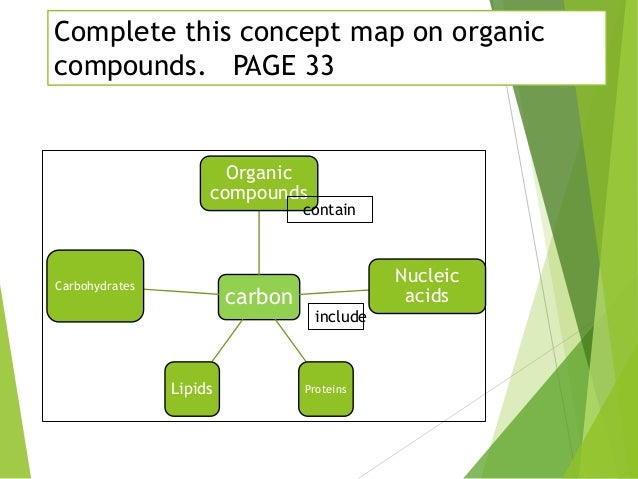 Complete this concept map on organic compounds. PAGE 33

Organic compounds

contain

Carbohydrates

carbon

Nucleic acids

include

Lipids

Proteins